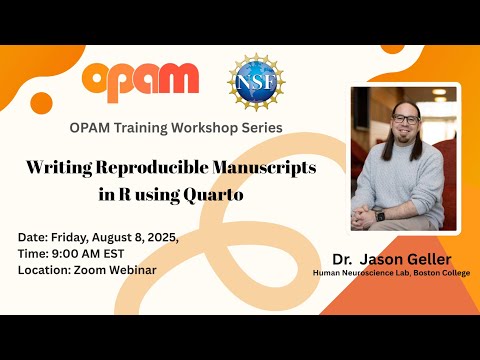 opam

NSF

OPAM Training Workshop Series

Writing Reproducible Manuscripts in R using Quarto

Date: Friday, August 8, 2025,
Time: 9:00 AM EST
Location: Zoom Webinar

Dr. Jason Geller
Human Neuroscience Lab, Boston College